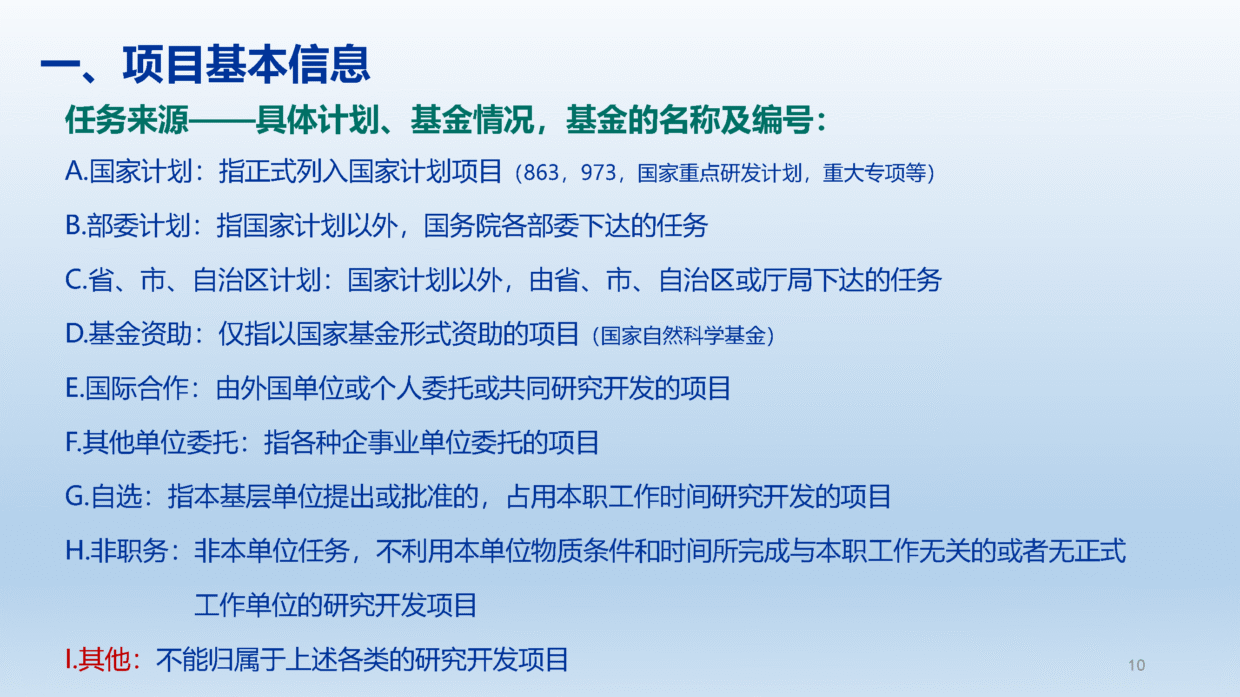 一、项目基本信息

任务来源——具体计划、基金情况，基金的名称及编号：

A.国家计划：指正式列入国家计划项目（863，973，国家重点研发计划，重大专项等）

B.部委计划：指国家计划以外，国务院各部委下达的任务

C.省、市、自治区计划：国家计划以外，由省、市、自治区或厅局下达的任务

D.基金资助：仅指以国家基金形式资助的项目（国家自然科学基金）

E.国际合作：由外国单位或个人委托或共同研究开发的项目

F.其他单位委托：指各种企事业单位委托的项目

G.自选：指本基层单位提出或批准的，占用本职工作时间研究开发的项目

H.非职务：非本单位任务，不利用本单位物质条件和时间所完成与本职工作无关的或者无正式工作单位的研究开发项目

I.其他：不能归属于上述各类的研究开发项目

10